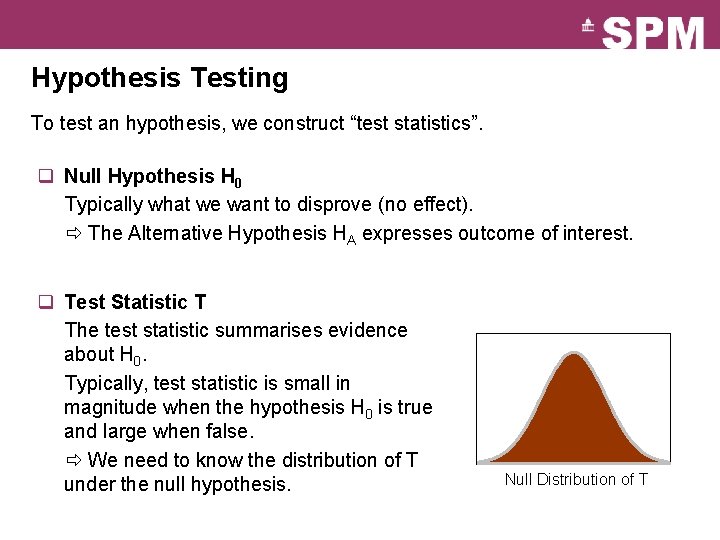 SPM

Hypothesis Testing

To test an hypothesis, we construct “test statistics”.

❑ Null Hypothesis $H_0$

Typically what we want to disprove (no effect).

⇨ The Alternative Hypothesis $H_A$ expresses outcome of interest.

❑ Test Statistic T

The test statistic summarises evidence about $H_0$.

Typically, test statistic is small in magnitude when the hypothesis $H_0$ is true and large when false.

⇨ We need to know the distribution of T under the null hypothesis.

Null Distribution of T